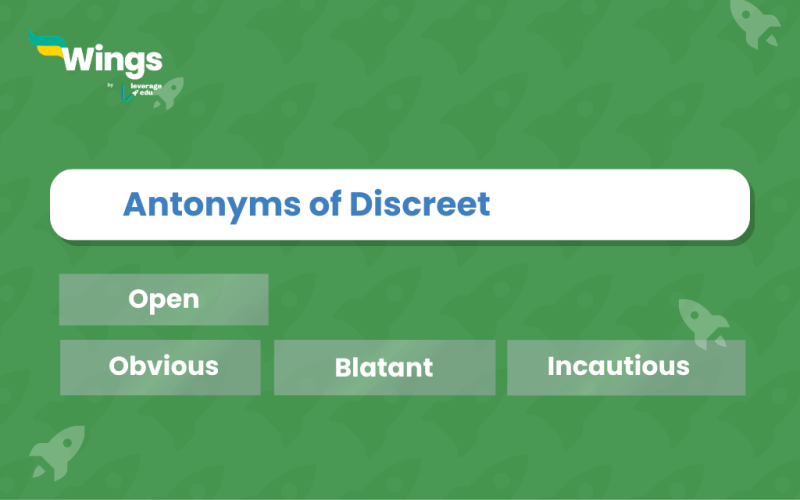 Wings
by leverage edu

Antonyms of Discreet

Open

Obvious

Blatant

Incautious